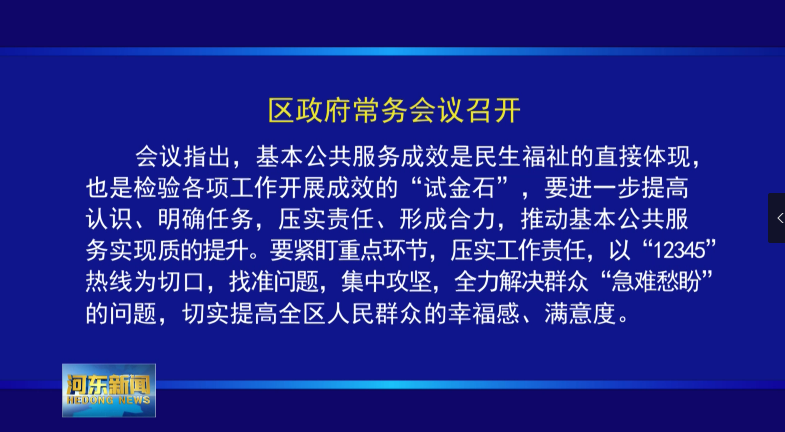 区政府常务会议召开

会议指出，基本公共服务成效是民生福祉的直接体现，也是检验各项工作开展成效的“试金石”，要进一步提高认识、明确任务，压实责任、形成合力，推动基本公共服务实现质的提升。要紧盯重点环节，压实工作责任，以“12345”热线为切口，找准问题，集中攻坚，全力解决群众“急难愁盼”的问题，切实提高全区人民群众的幸福感、满意度。

河东新闻
HEDONG NEWS